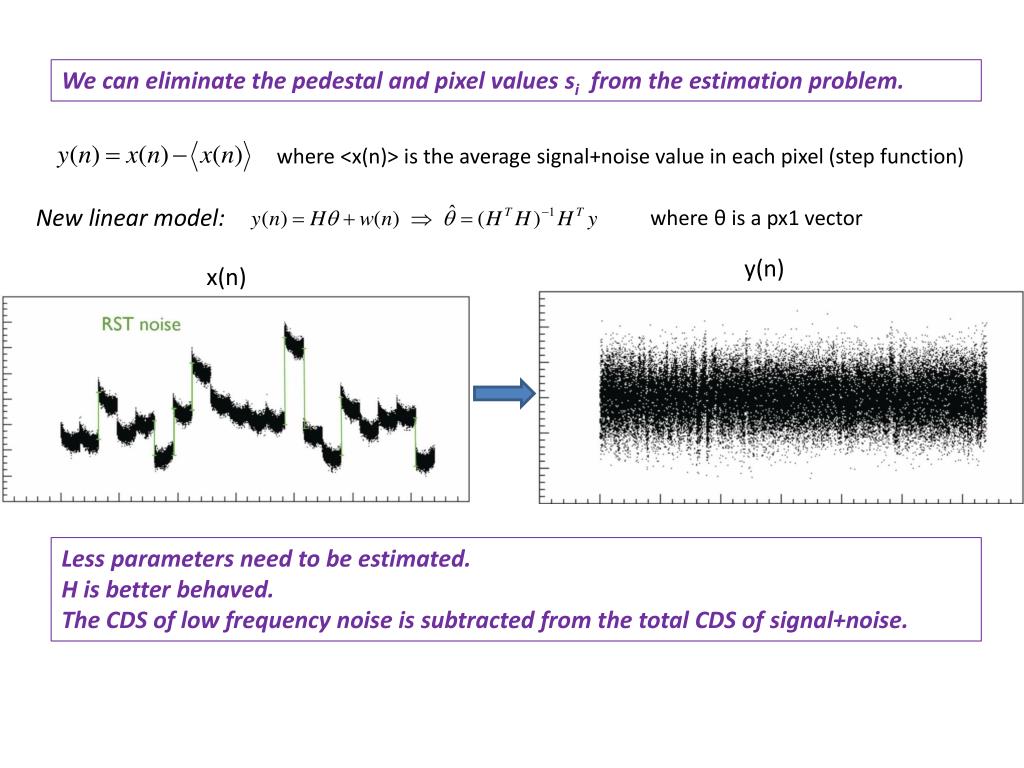 We can eliminate the pedestal and pixel values $s_i$ from the estimation problem.

$y(n) = x(n) - \langle x(n) \rangle$ where <x(n)> is the average signal+noise value in each pixel (step function)

New linear model: $y(n) = H\theta + w(n) \Rightarrow \hat{\theta} = (H^T H)^{-1} H^T y$ where θ is a px1 vector

x(n)

RST noise

y(n)

Less parameters need to be estimated.
H is better behaved.
The CDS of low frequency noise is subtracted from the total CDS of signal+noise.